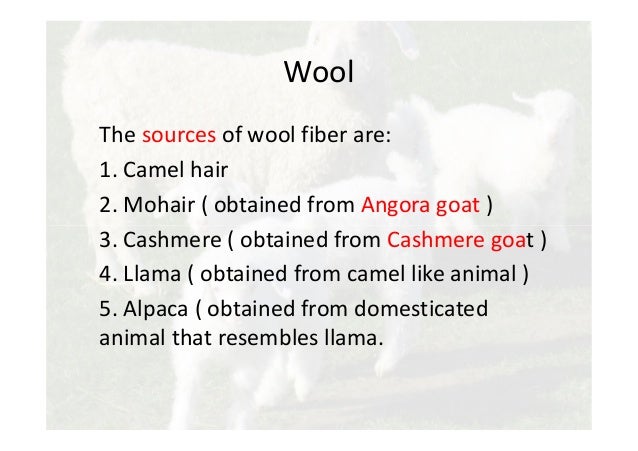 Wool

The sources of wool fiber are:

1. Camel hair
2. Mohair ( obtained from Angora goat )
3. Cashmere ( obtained from Cashmere goat )
4. Llama ( obtained from camel like animal )
5. Alpaca ( obtained from domesticated animal that resembles llama.